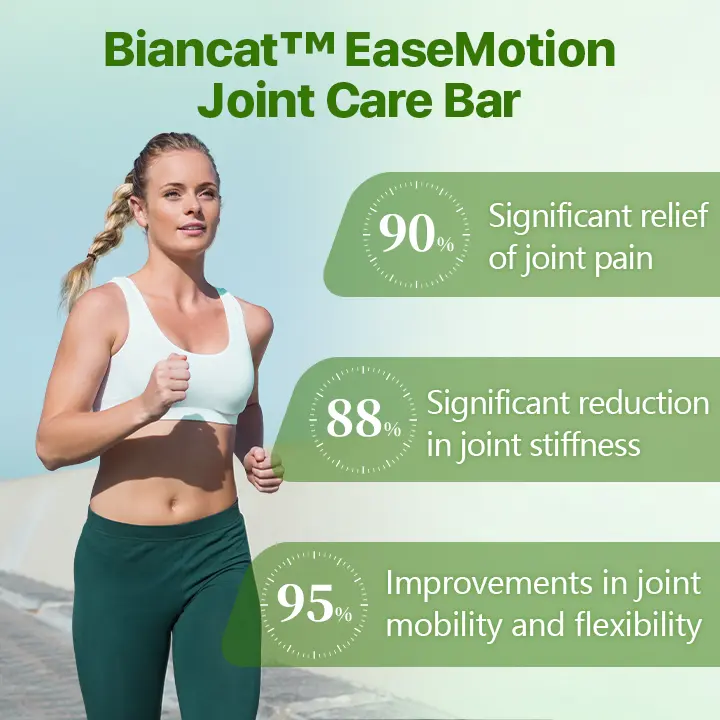 Biancat™ EaseMotion Joint Care Bar

90%
Significant relief of joint pain

88%
Significant reduction in joint stiffness

95%
Improvements in joint mobility and flexibility